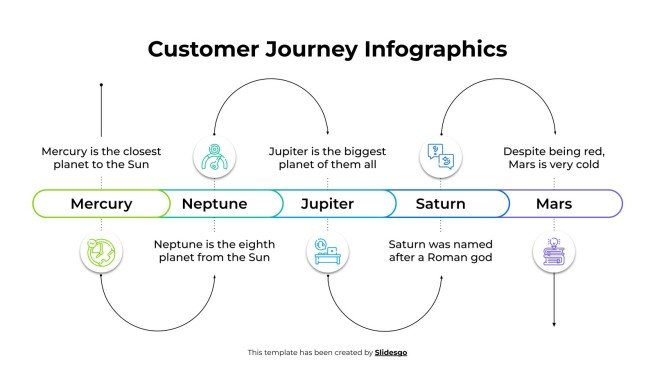 Customer Journey Infographics

Mercury is the closest planet to the Sun

Jupiter is the biggest planet of them all

Despite being red, Mars is very cold

Mercury

Neptune

Jupiter

Saturn

Mars

Neptune is the eighth planet from the Sun

Saturn was named after a Roman god

This template has been created by Slidesgo